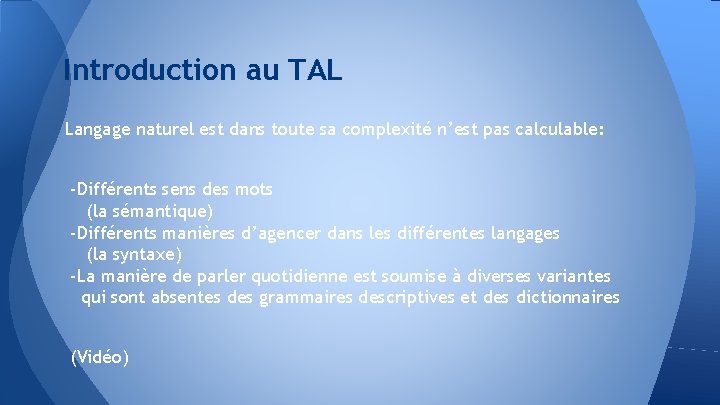 Introduction au TAL

Langage naturel est dans toute sa complexité n'est pas calculable:

-Différents sens des mots
(la sémantique)
-Différents manières d'agencer dans les différentes langages
(la syntaxe)
-La manière de parler quotidienne est soumise à diverses variantes qui sont absentes des grammaires descriptives et des dictionnaires

(Vidéo)